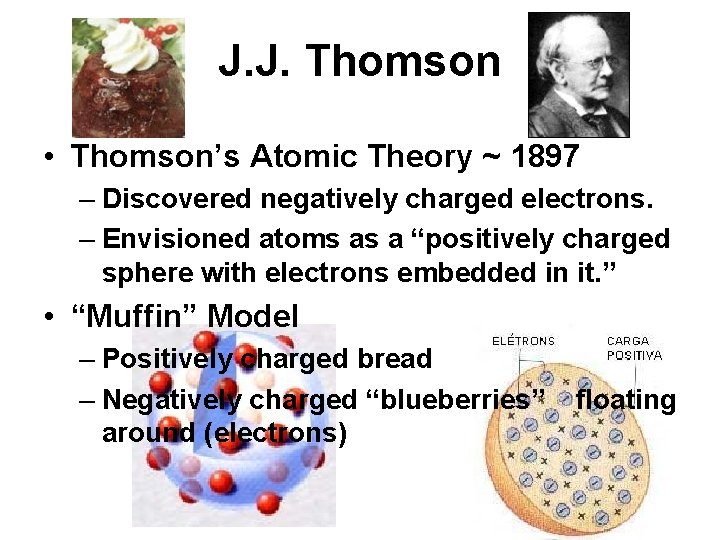 J.J. Thomson

• Thomson's Atomic Theory ~ 1897
– Discovered negatively charged electrons.
– Envisioned atoms as a "positively charged sphere with electrons embedded in it."

• "Muffin" Model
– Positively charged bread
– Negatively charged "blueberries" floating around (electrons)

ELÉTRONS
CARGA POSITIVA